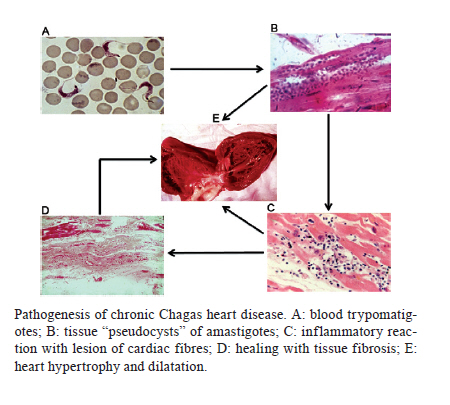 A

B

E

D

C

Pathogenesis of chronic Chagas heart disease. A: blood trypomatigotes; B: tissue “pseudocysts” of amastigotes; C: inflammatory reaction with lesion of cardiac fibres; D: healing with tissue fibrosis; E: heart hypertrophy and dilatation.